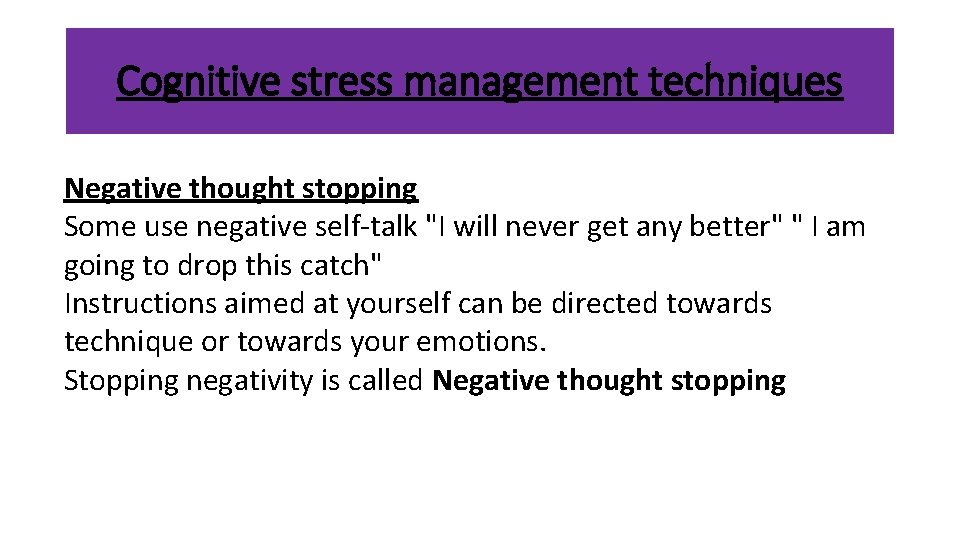 Cognitive stress management techniques

Negative thought stopping
Some use negative self-talk "I will never get any better" " I am going to drop this catch"
Instructions aimed at yourself can be directed towards technique or towards your emotions.
Stopping negativity is called Negative thought stopping